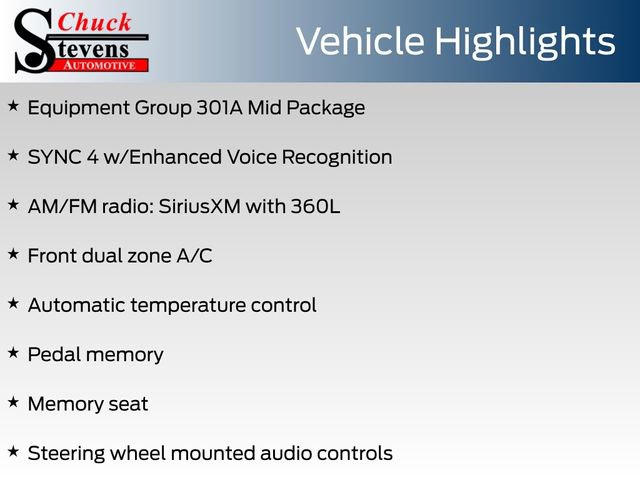 Chuck Stevens AUTOMOTIVE

Vehicle Highlights

★ Equipment Group 301A Mid Package

★ SYNC 4 w/Enhanced Voice Recognition

★ AM/FM radio: SiriusXM with 360L

★ Front dual zone A/C

★ Automatic temperature control

★ Pedal memory

★ Memory seat

★ Steering wheel mounted audio controls